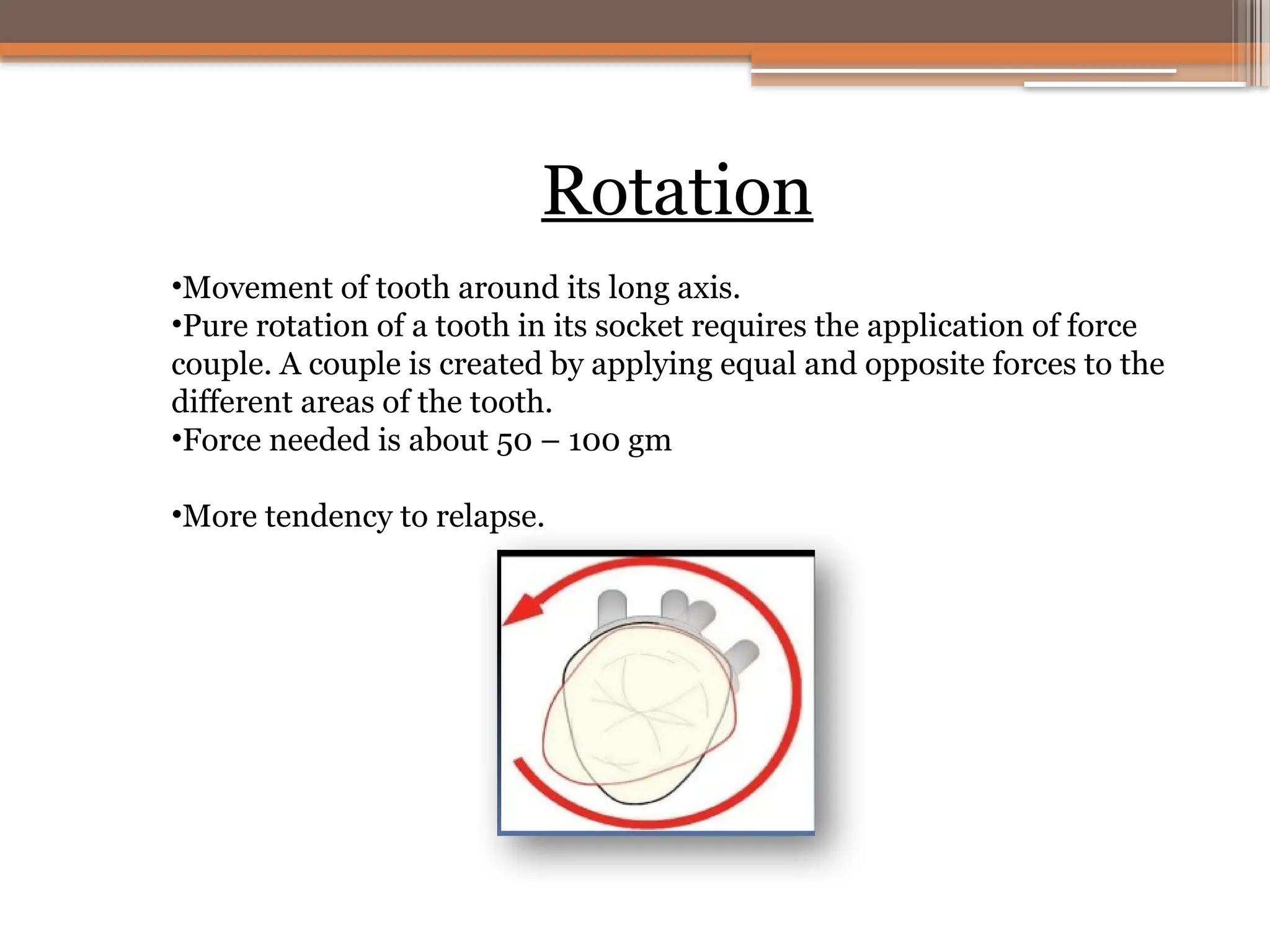 Rotation

•Movement of tooth around its long axis.
•Pure rotation of a tooth in its socket requires the application of force couple. A couple is created by applying equal and opposite forces to the different areas of the tooth.
•Force needed is about 50 – 100 gm

•More tendency to relapse.